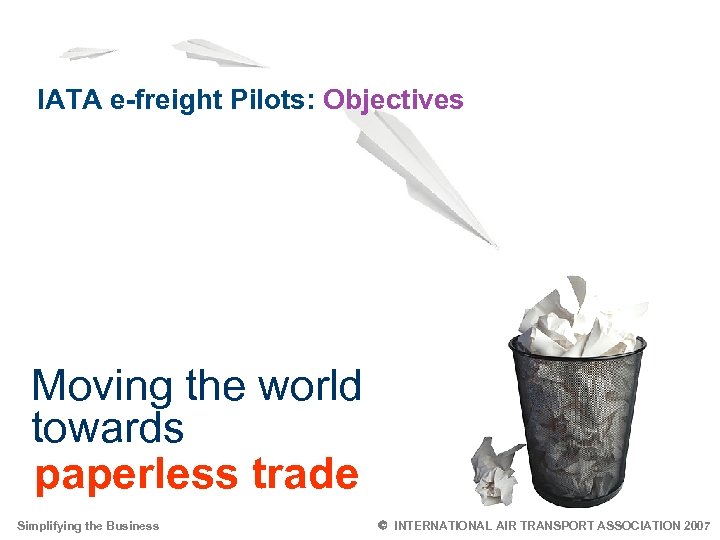 IATA e-freight Pilots: Objectives

Moving the world towards paperless trade

Simplifying the Business

© INTERNATIONAL AIR TRANSPORT ASSOCIATION 2007